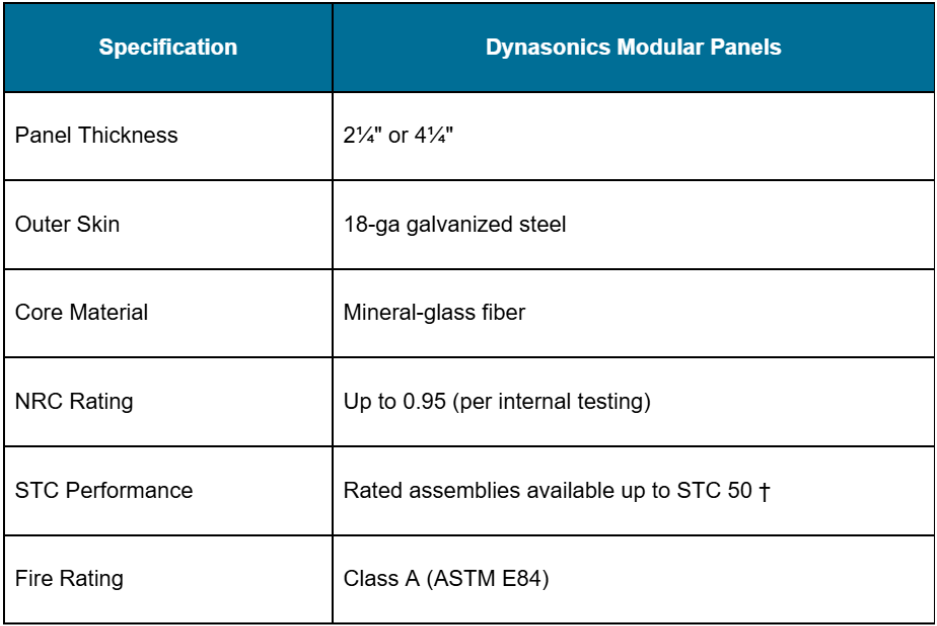 | Specification | Dynasonics Modular Panels |
|---|---|
| Panel Thickness | 2¼" or 4¼" |
| Outer Skin | 18-ga galvanized steel |
| Core Material | Mineral-glass fiber |
| NRC Rating | Up to 0.95 (per internal testing) |
| STC Performance | Rated assemblies available up to STC 50 † |
| Fire Rating | Class A (ASTM E84) |